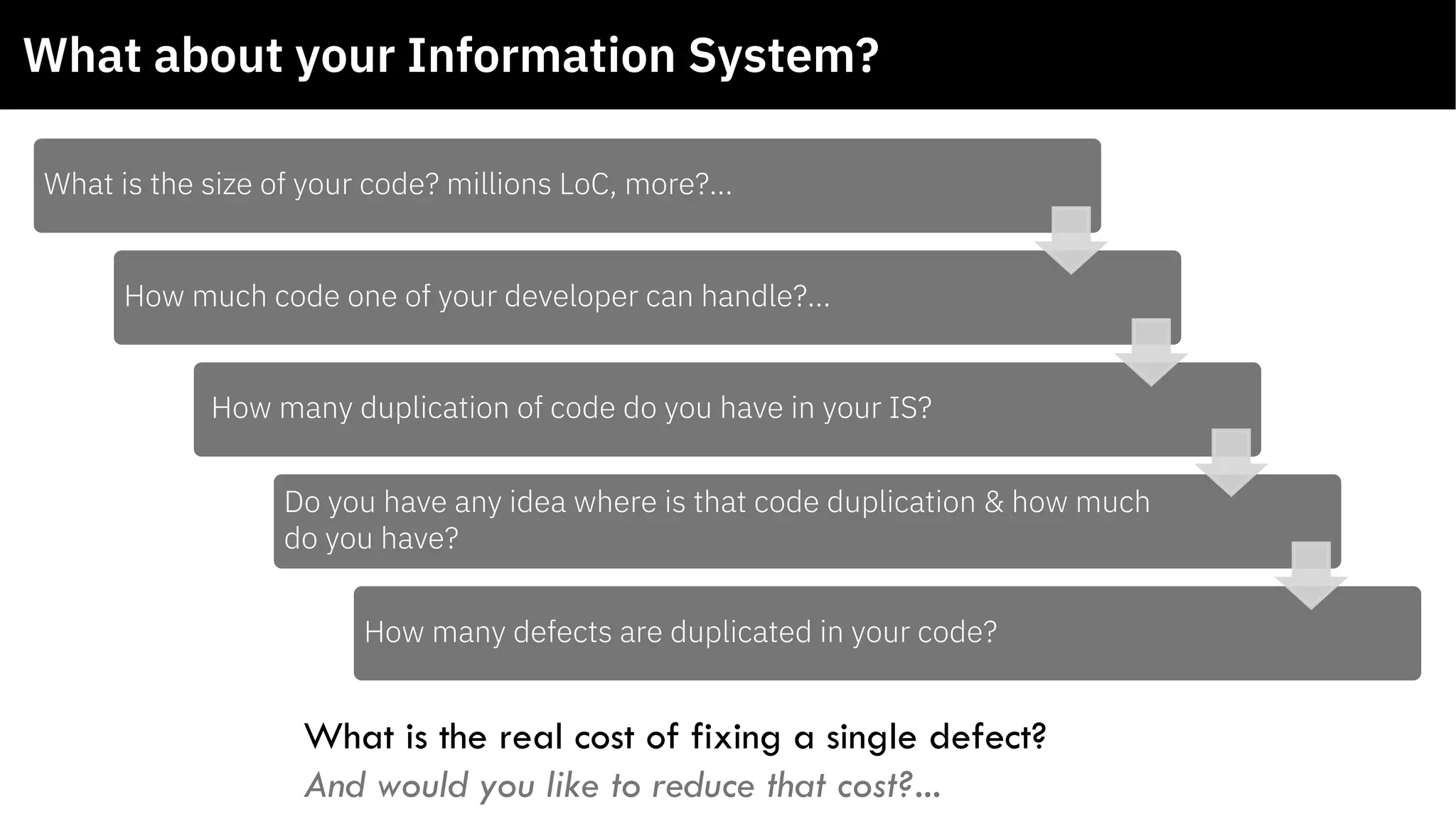 What about your Information System?

What is the size of your code? millions LoC, more?...

How much code one of your developer can handle?...

How many duplication of code do you have in your IS?

Do you have any idea where is that code duplication & how much do you have?

How many defects are duplicated in your code?

What is the real cost of fixing a single defect?
And would you like to reduce that cost?...